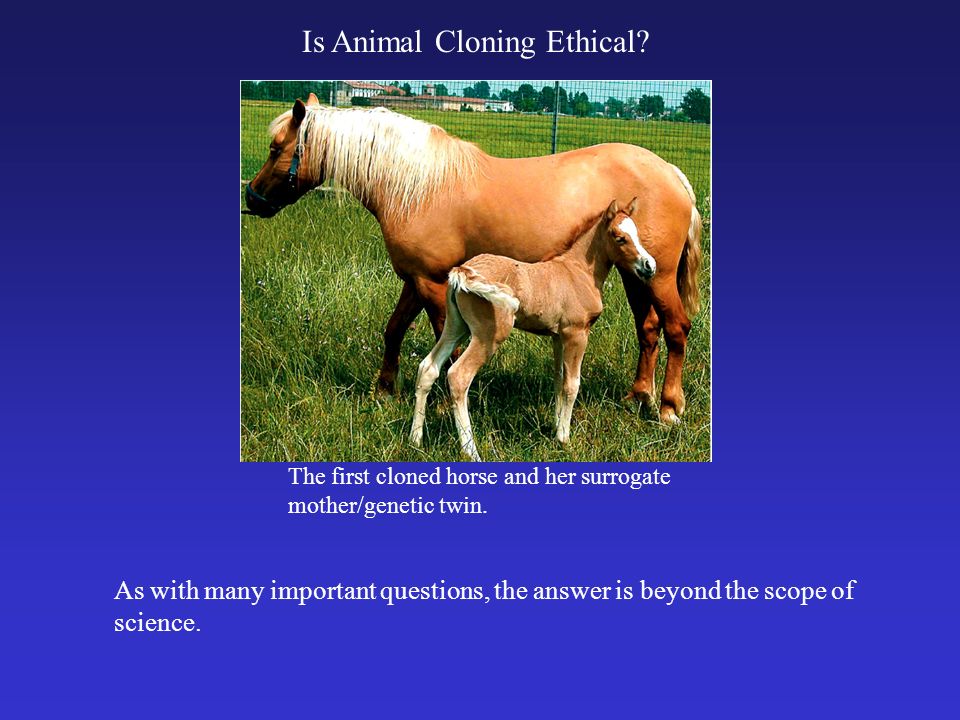 Is Animal Cloning Ethical?

The first cloned horse and her surrogate mother/genetic twin.

As with many important questions, the answer is beyond the scope of science.